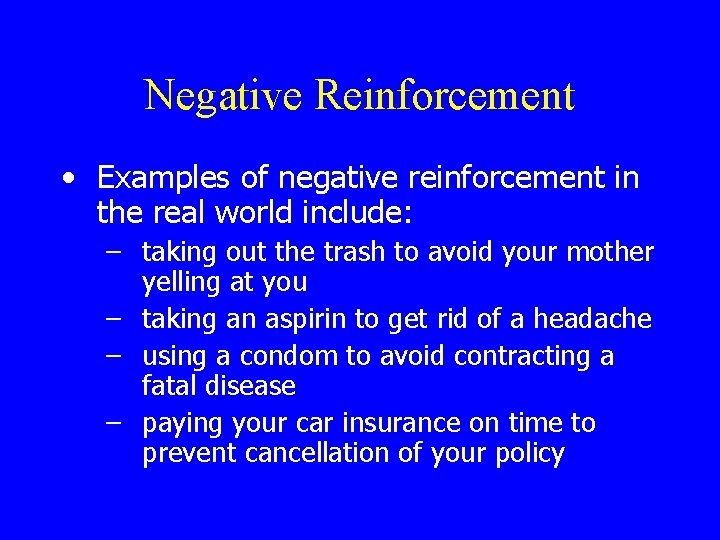 Negative Reinforcement

• Examples of negative reinforcement in the real world include:
– taking out the trash to avoid your mother yelling at you
– taking an aspirin to get rid of a headache
– using a condom to avoid contracting a fatal disease
– paying your car insurance on time to prevent cancellation of your policy